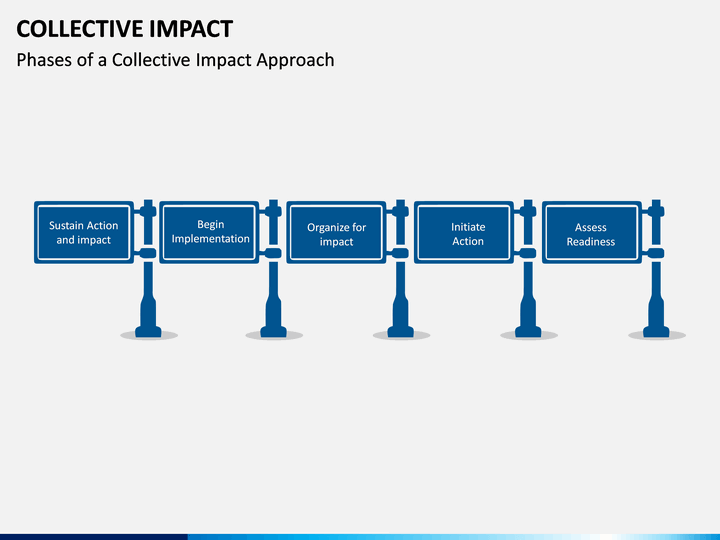 COLLECTIVE IMPACT
Phases of a Collective Impact Approach

Sustain Action and impact

Begin Implementation

Organize for impact

Initiate Action

Assess Readiness